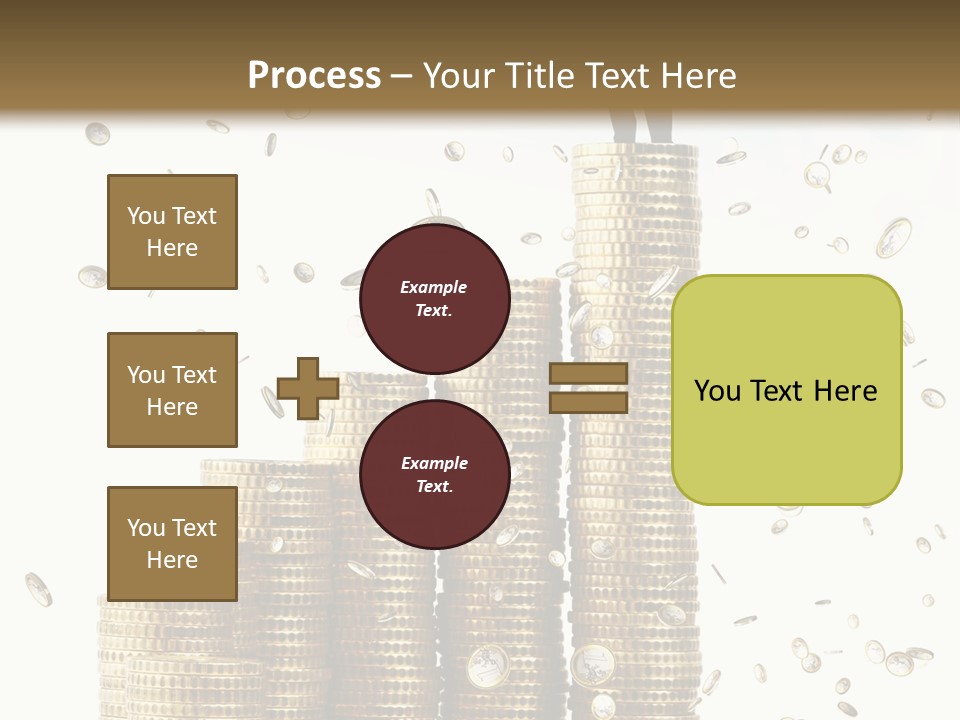 Process – Your Title Text Here

You Text Here

You Text Here

You Text Here

Example Text.

Example Text.

You Text Here